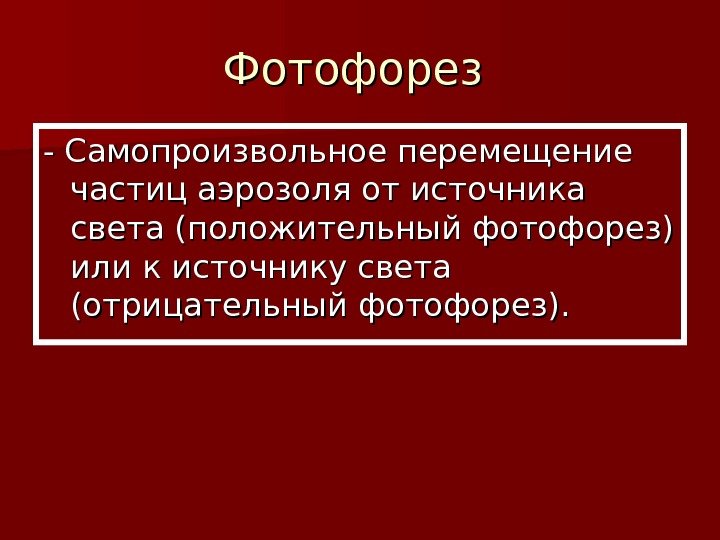 Фотофорез

- Самопроизвольное перемещение частиц аэрозоля от источника света (положительный фотофорез) или к источнику света (отрицательный фотофорез).